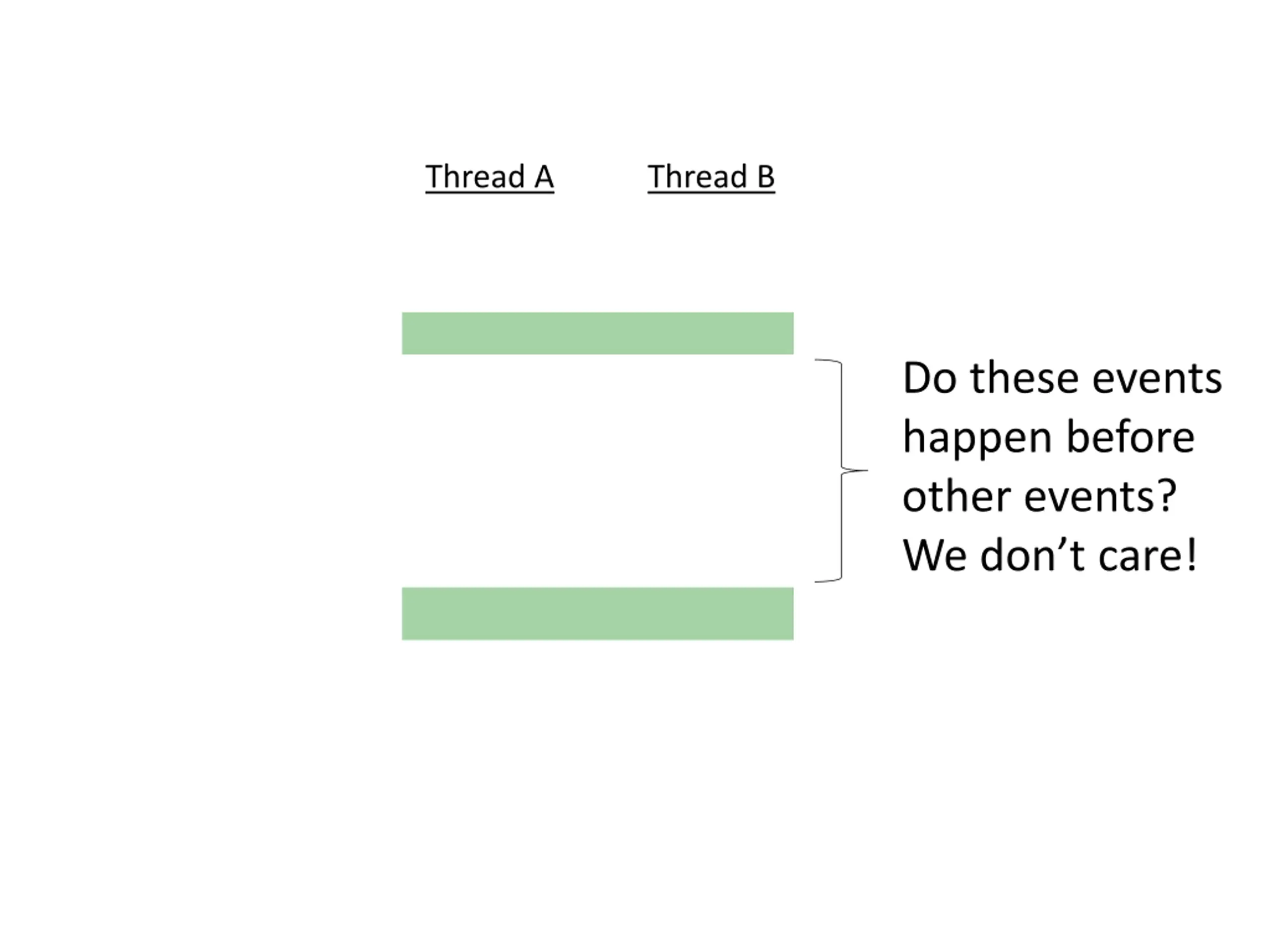 Thread A Thread B

Do these events happen before other events? We don’t care!